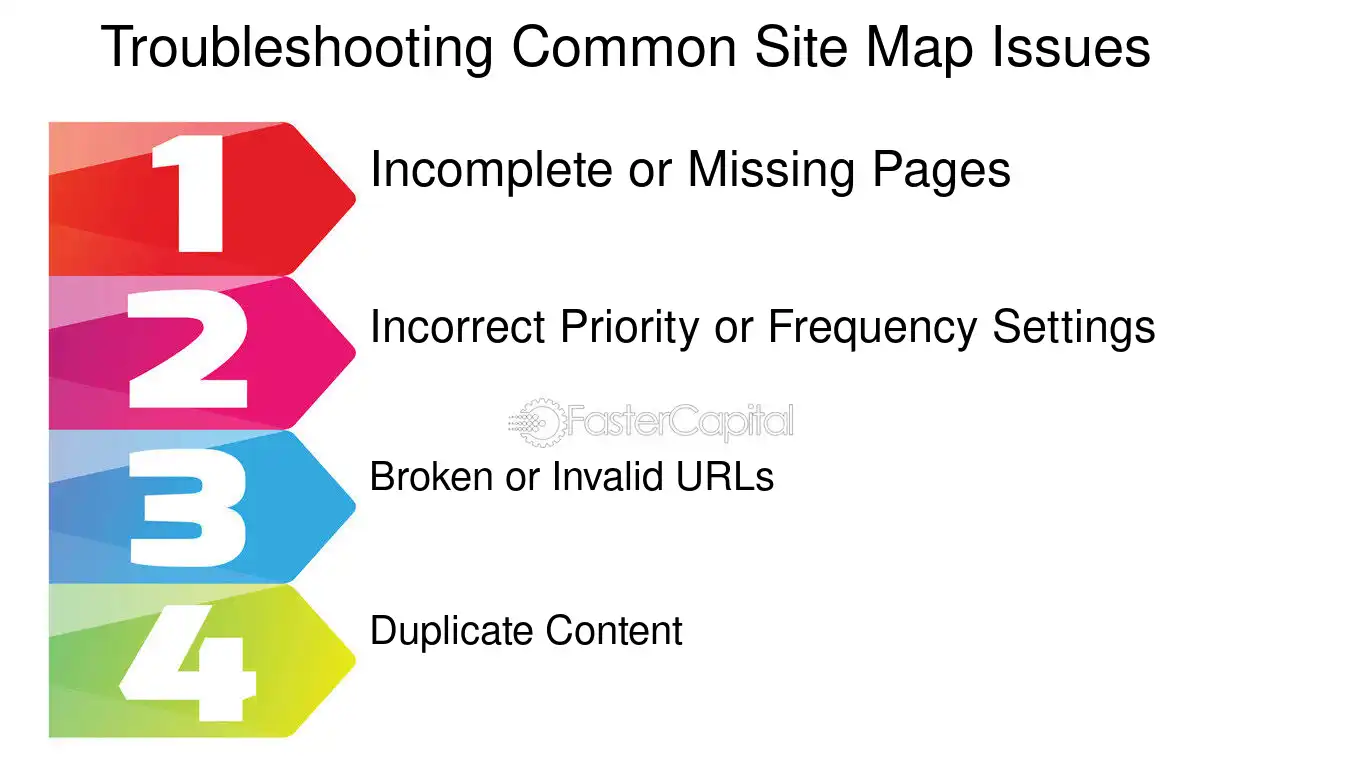 Troubleshooting Common Site Map Issues

1

Incomplete or Missing Pages

2

Incorrect Priority or Frequency Settings

3

Broken or Invalid URLs

4

Duplicate Content

FasterCapital